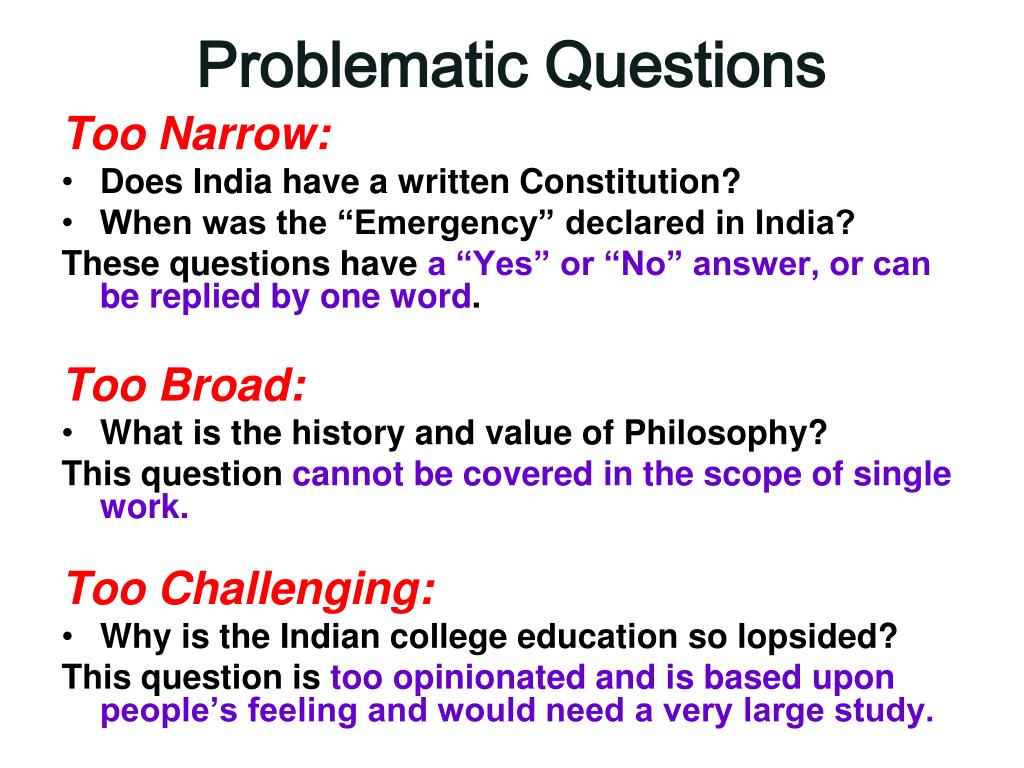 Problematic Questions

Too Narrow:
• Does India have a written Constitution?
• When was the “Emergency” declared in India?
These questions have a “Yes” or “No” answer, or can be replied by one word.

Too Broad:
• What is the history and value of Philosophy?
This question cannot be covered in the scope of single work.

Too Challenging:
• Why is the Indian college education so lopsided?
This question is too opinionated and is based upon people’s feeling and would need a very large study.